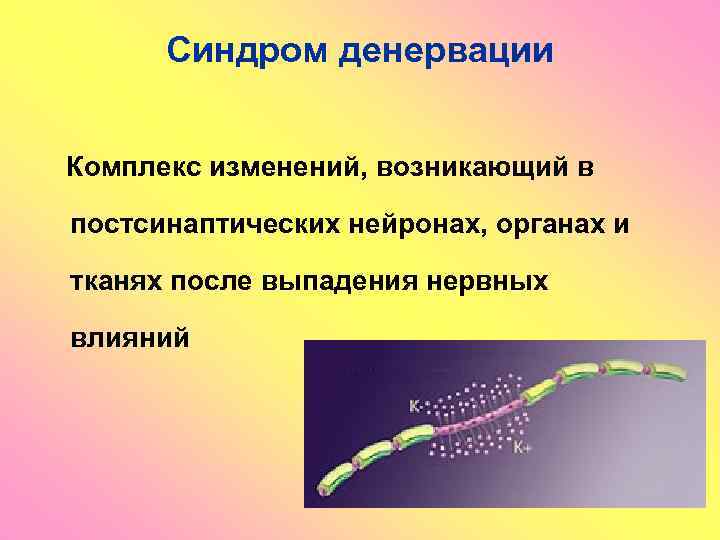 Синдром денервации

Комплекс изменений, возникающий в постсинаптических нейронах, органах и тканях после выпадения нервных влияний

K-

K+